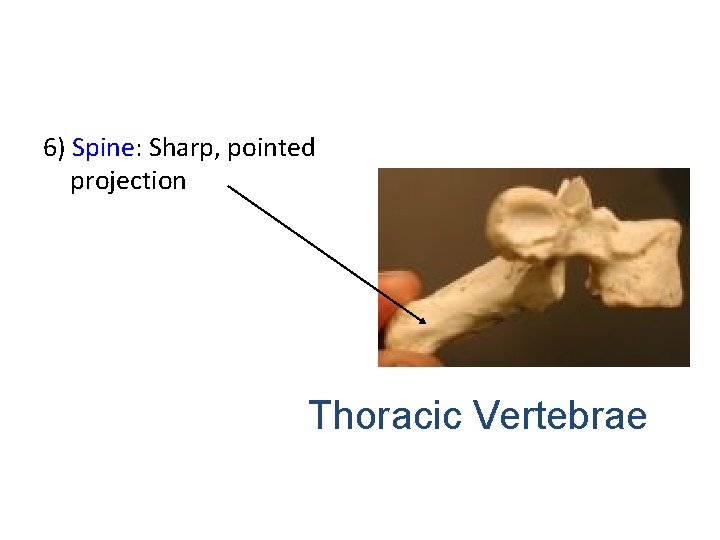 6) Spine: Sharp, pointed projection

Thoracic Vertebrae